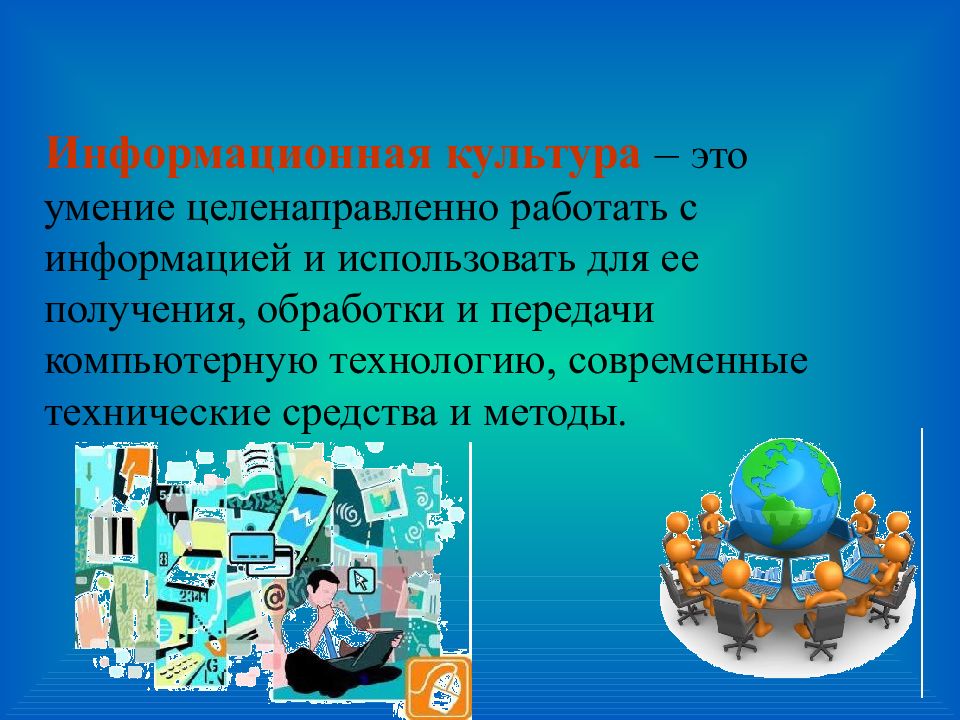 Информационная культура – это умение целенаправленно работать с информацией и использовать для ее получения, обработки и передачи компьютерную технологию, современные технические средства и методы.